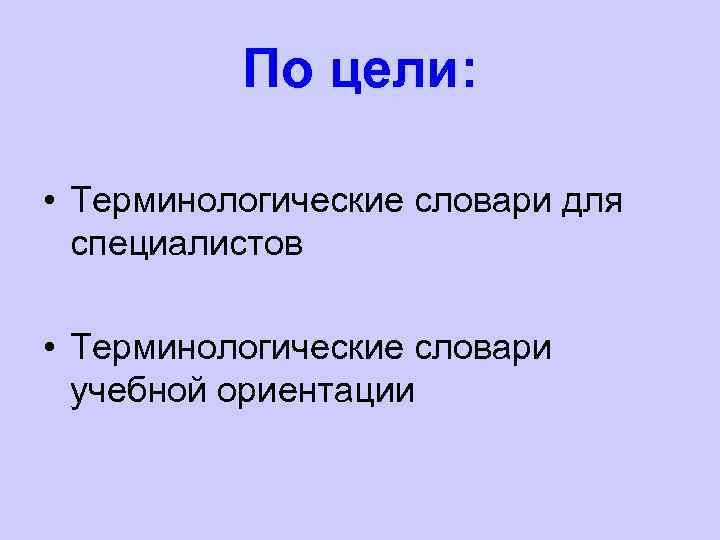 По цели:

• Терминологические словари для специалистов

• Терминологические словари учебной ориентации